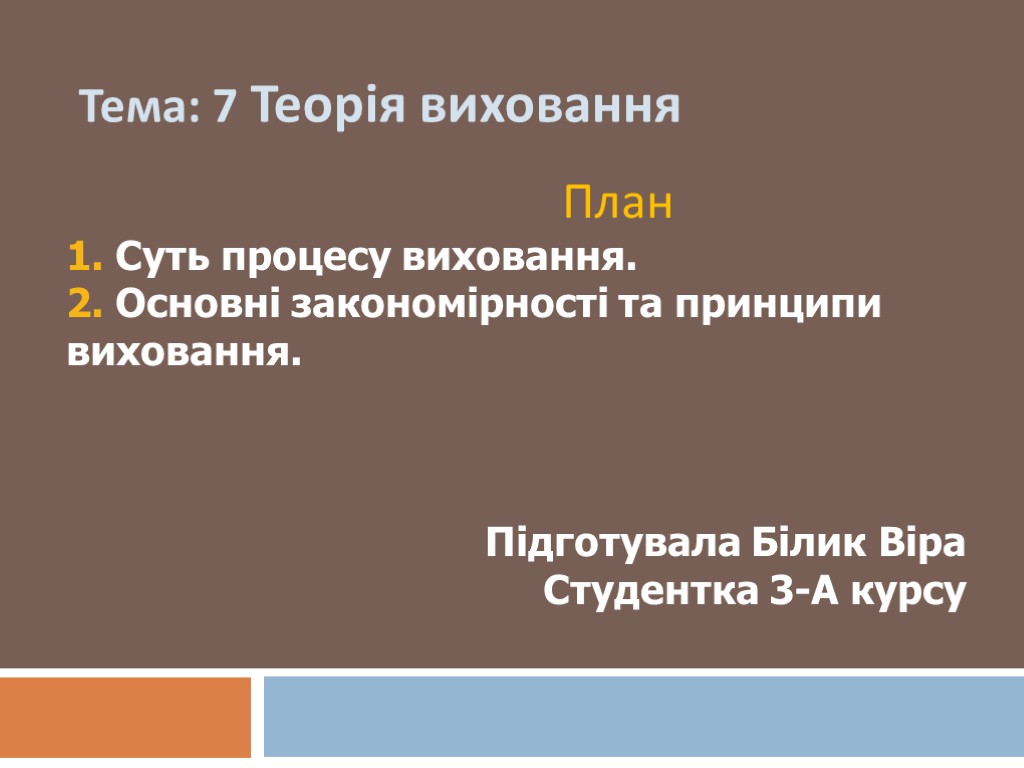 Тема: 7 Теорія виховання

План

1. Суть процесу виховання.
2. Основні закономірності та принципи виховання.

Підготувала Білик Віра
Студентка 3-А курсу